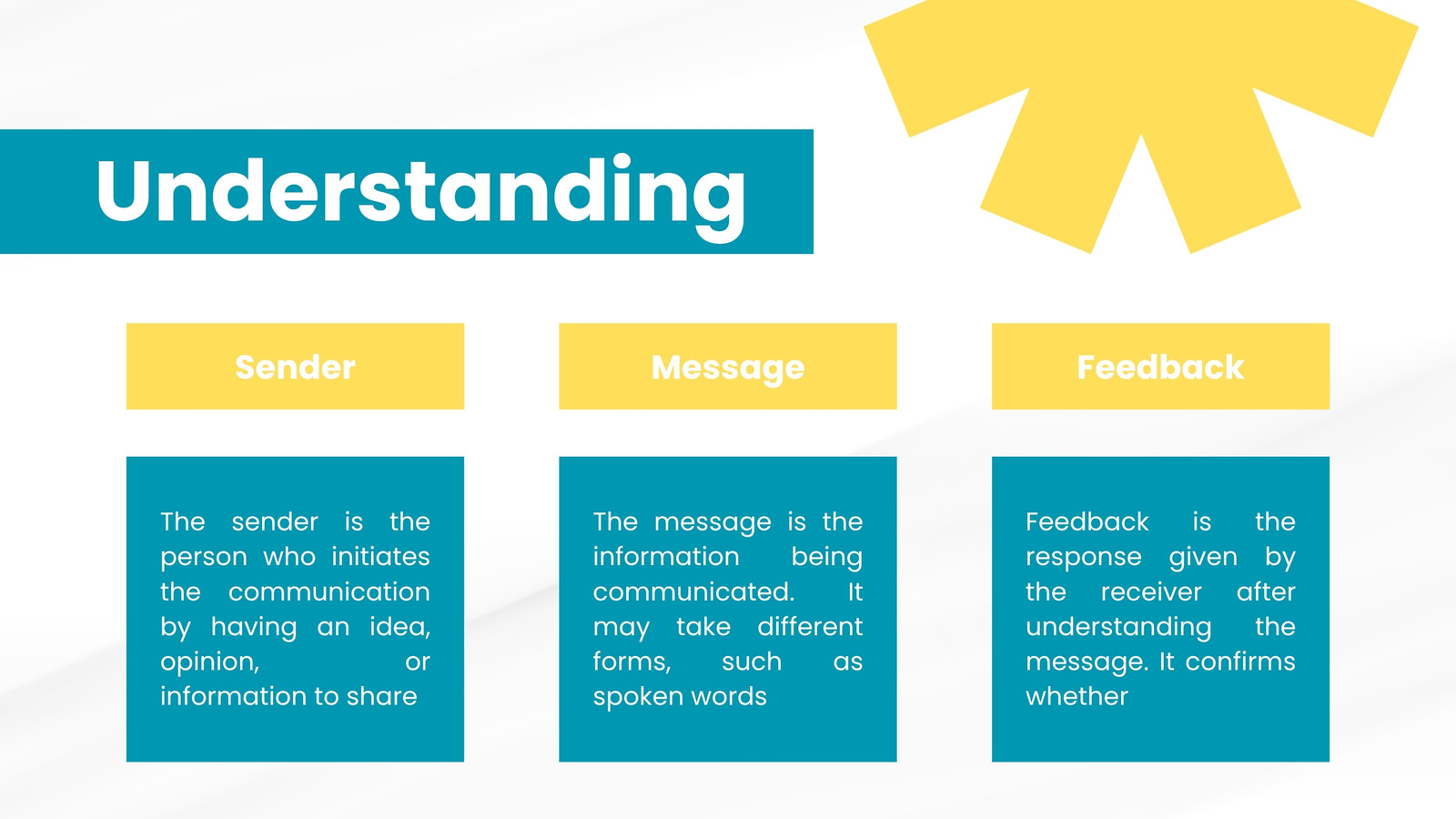 Understanding

Sender

The sender is the person who initiates the communication by having an idea, opinion, or information to share

Message

The message is the information being communicated. It may take different forms, such as spoken words

Feedback

Feedback is the response given by the receiver after understanding the message. It confirms whether